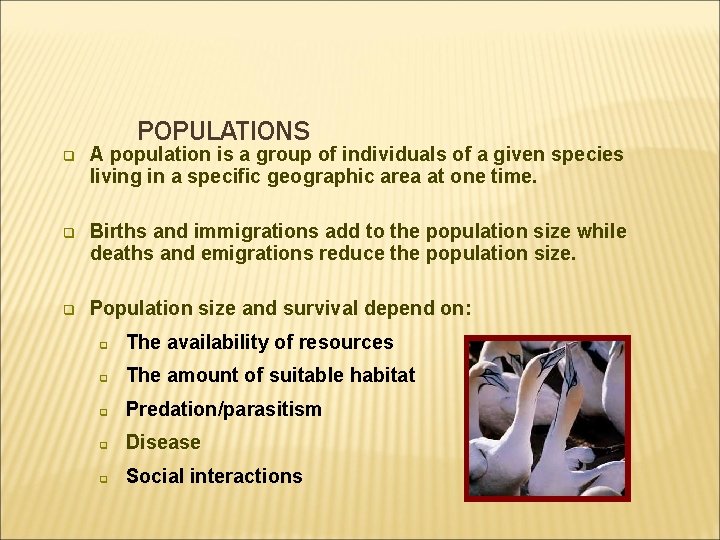 POPULATIONS

A population is a group of individuals of a given species living in a specific geographic area at one time.

Births and immigrations add to the population size while deaths and emigrations reduce the population size.

Population size and survival depend on:

The availability of resources

The amount of suitable habitat

Predation/parasitism

Disease

Social interactions